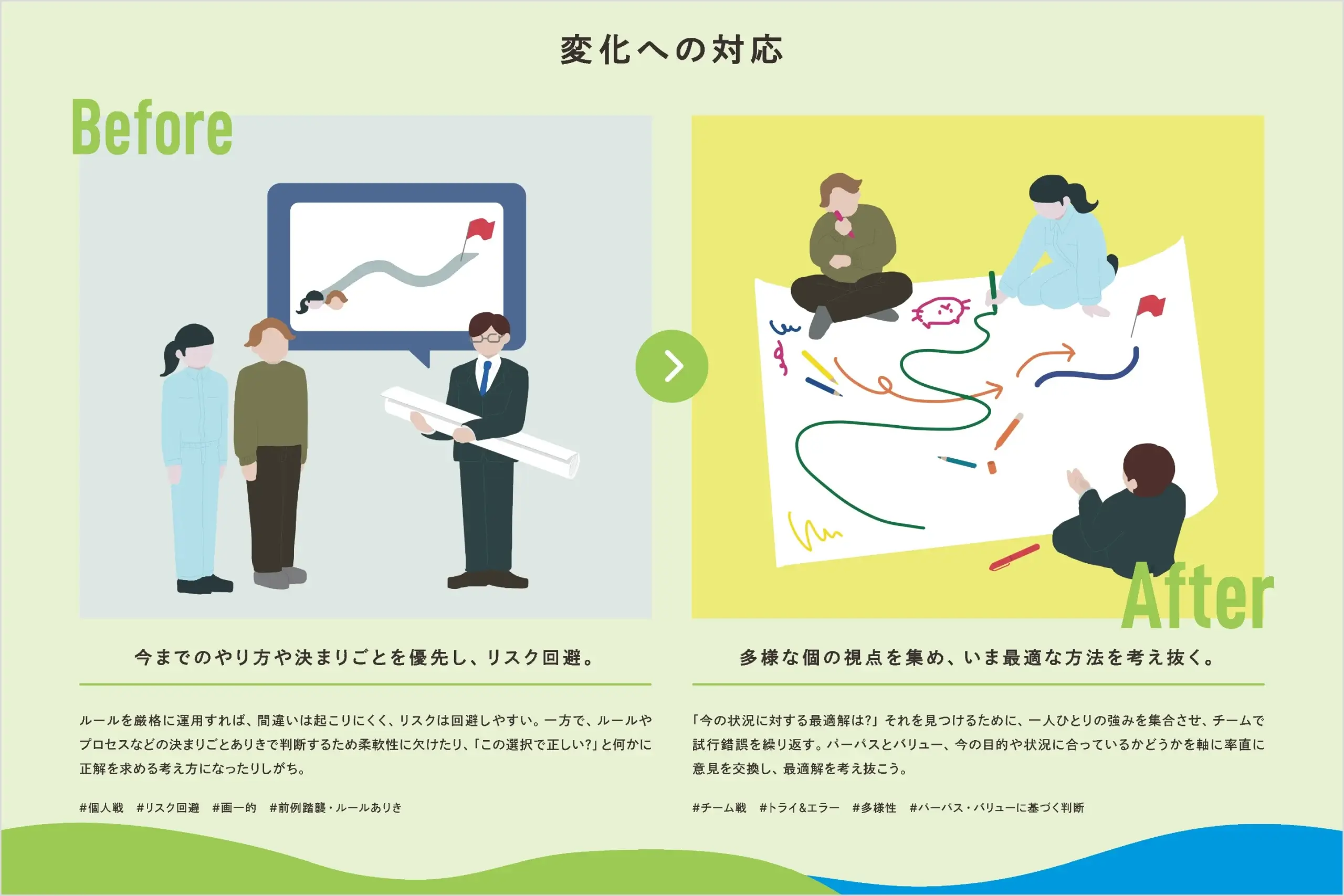 変化への対応

Before

今までのやり方や決まりごとを優先し、リスク回避。

ルールを厳格に運用すれば、間違いは起こりにくく、リスクは回避しやすい。一方で、ルールやプロセスなどの決まりごとありきで判断するため柔軟性に欠けたり、「この選択で正しい?」と何かに正解を求める考え方になったりしがち。

#個人戦 #リスク回避 #画一的 #前例踏襲・ルールありき

After

多様な個の視点を集め、いま最適な方法を考え抜く。

「今の状況に対する最適解は?」それを見つけるために、一人ひとりの強みを集合させ、チームで試行錯誤を繰り返す。パーパスとバリュー、今の目的や状況に合っているかどうかを軸に率直に意見を交換し、最適解を考え抜こう。

#チーム戦 #トライ&エラー #多様性 #パーパス・バリューに基づく判断